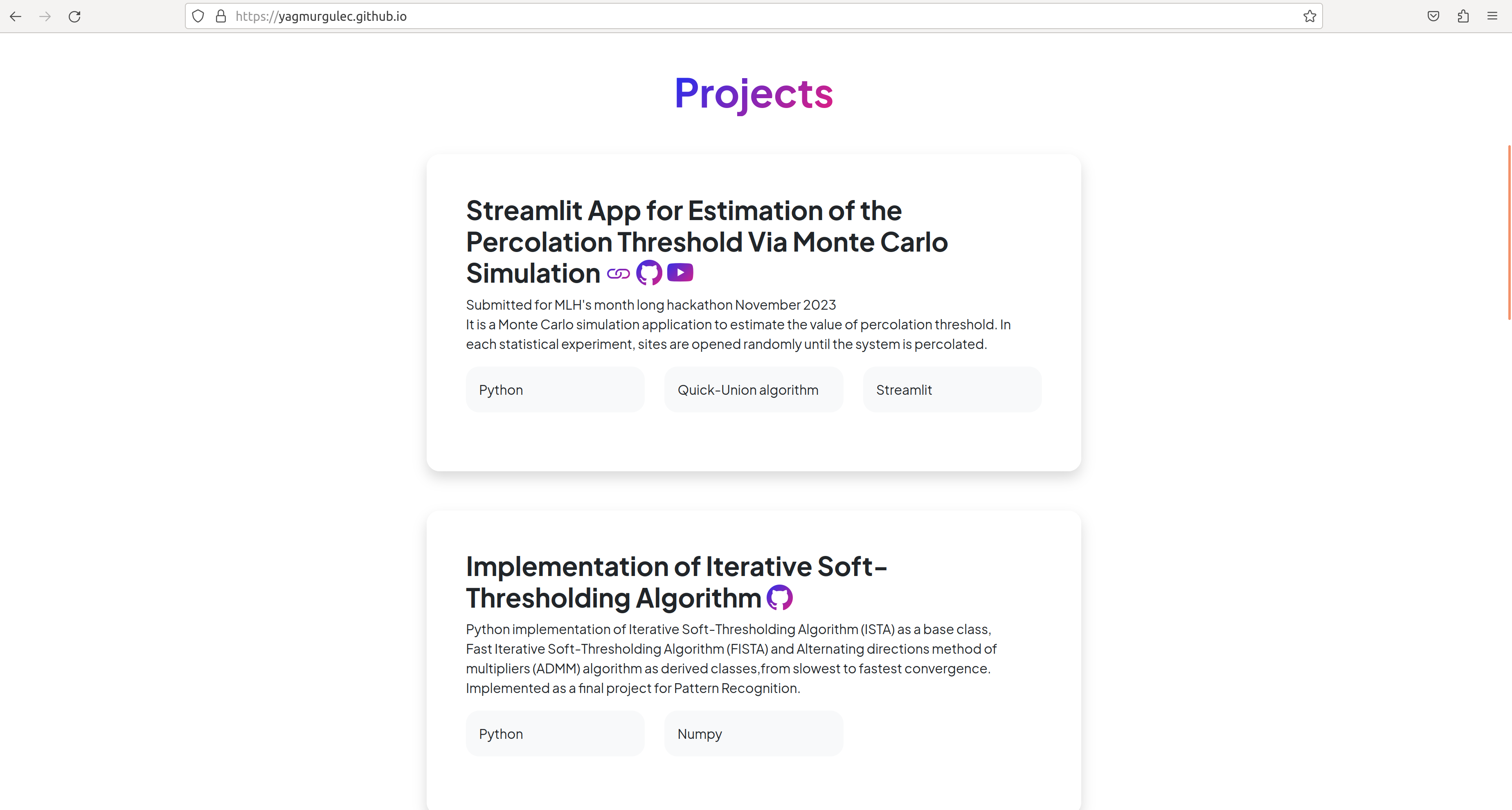 https://yagmurgulec.github.io

Projects

Streamlit App for Estimation of the Percolation Threshold Via Monte Carlo Simulation

Submitted for MLH's month long hackathon November 2023
It is a Monte Carlo simulation application to estimate the value of percolation threshold. In each statistical experiment, sites are opened randomly until the system is percolated.

Python

Quick-Union algorithm

Streamlit

Implementation of Iterative Soft-Thresholding Algorithm

Python implementation of Iterative Soft-Thresholding Algorithm (ISTA) as a base class, Fast Iterative Soft-Thresholding Algorithm (FISTA) and Alternating directions method of multipliers (ADMM) algorithm as derived classes,from slowest to fastest convergence. Implemented as a final project for Pattern Recognition.

Python

Numpy